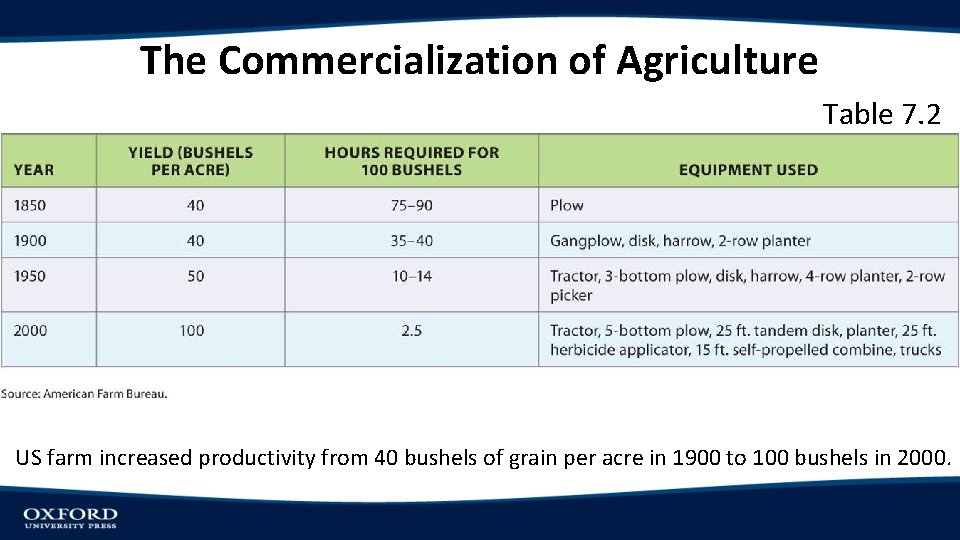 The Commercialization of Agriculture

Table 7.2

| YEAR | YIELD (BUSHELS PER ACRE) | HOURS REQUIRED FOR 100 BUSHELS | EQUIPMENT USED |
|---|---|---|---|
| 1850 | 40 | 75–90 | Plow |
| 1900 | 40 | 35–40 | Gangplow, disk, harrow, 2-row planter |
| 1950 | 50 | 10–14 | Tractor, 3-bottom plow, disk, harrow, 4-row planter, 2-row picker |
| 2000 | 100 | 2.5 | Tractor, 5-bottom plow, 25 ft. tandem disk, planter, 25 ft. herbicide applicator, 15 ft. self-propelled combine, trucks |

Source: American Farm Bureau.

US farm increased productivity from 40 bushels of grain per acre in 1900 to 100 bushels in 2000.

OXFORD
UNIVERSITY PRESS